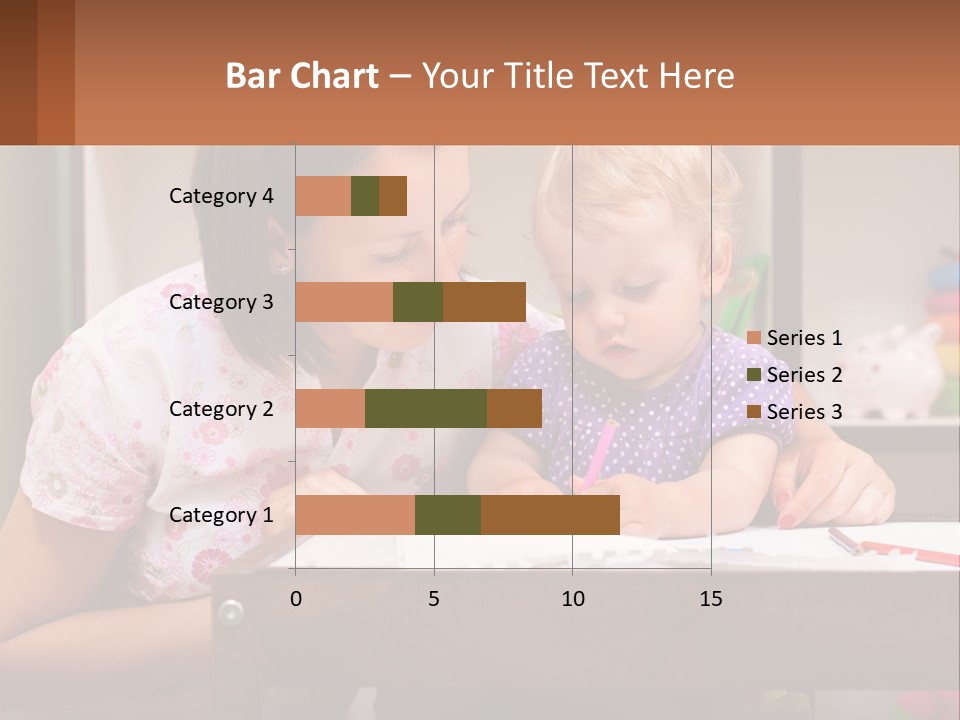 Bar Chart – Your Title Text Here

Category 4
Category 3
Category 2
Category 1

0
5
10
15

Series 1
Series 2
Series 3